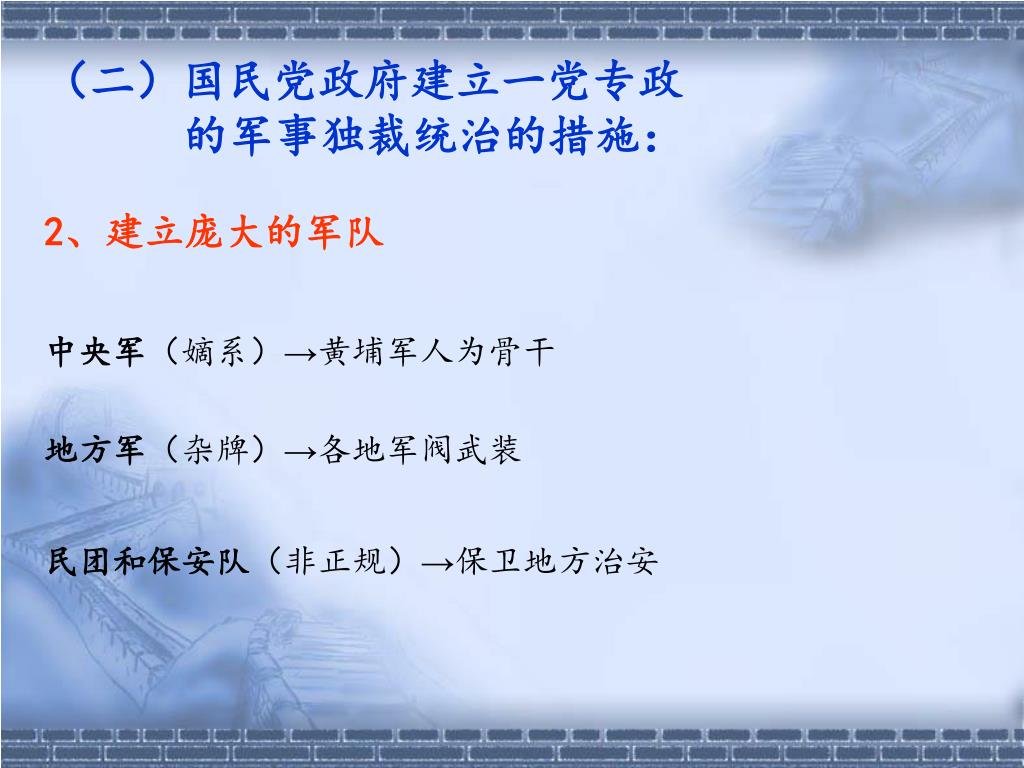 （二）国民党政府建立一党专政的军事独裁统治的措施：

2、建立庞大的军队

中央军（嫡系）→黄埔军人为骨干

地方军（杂牌）→各地军阀武装

民团和保安队（非正规）→保卫地方治安